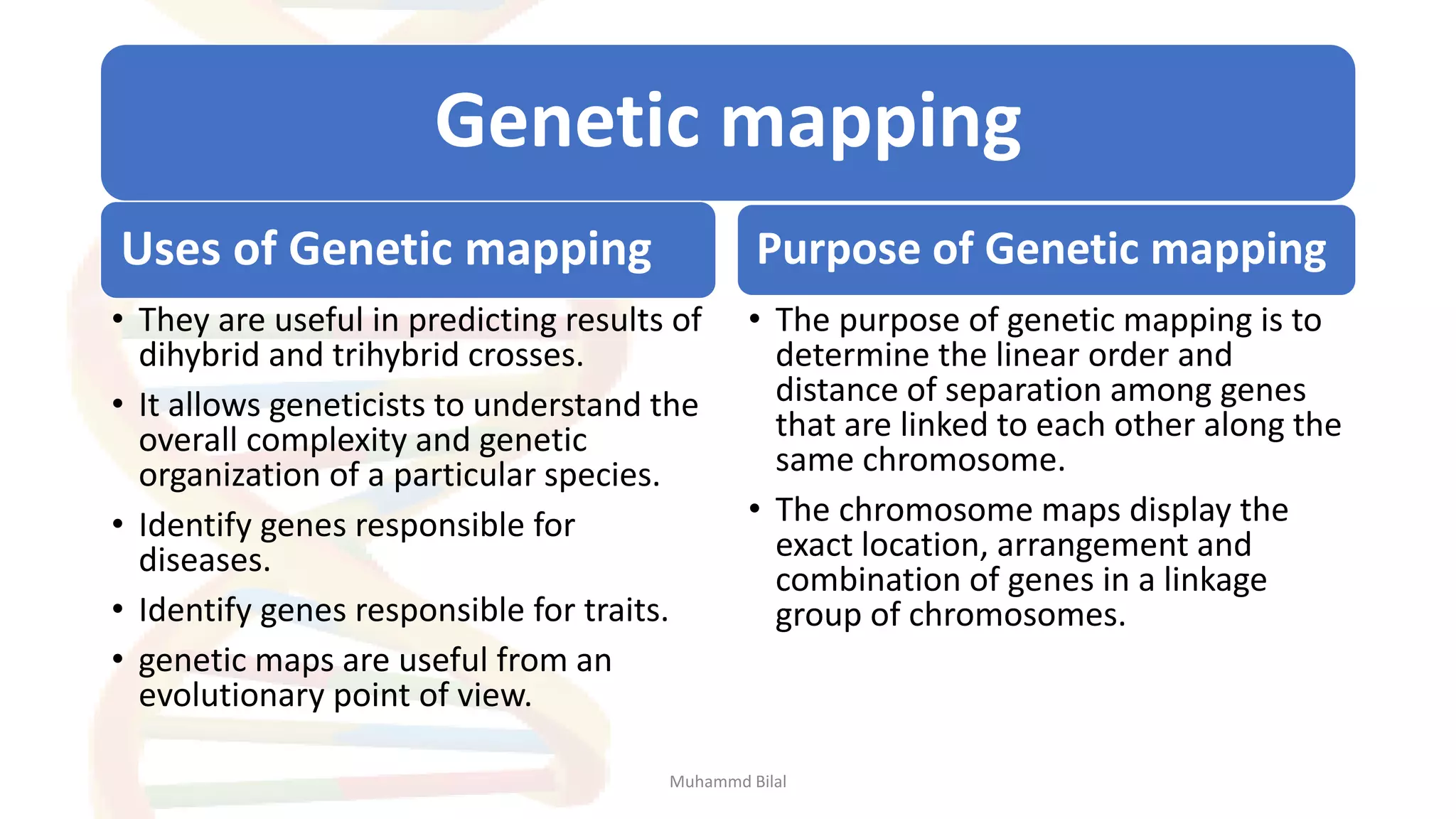 Genetic mapping

Uses of Genetic mapping

• They are useful in predicting results of dihybrid and trihybrid crosses.
• It allows geneticists to understand the overall complexity and genetic organization of a particular species.
• Identify genes responsible for diseases.
• Identify genes responsible for traits.
• genetic maps are useful from an evolutionary point of view.

Purpose of Genetic mapping

• The purpose of genetic mapping is to determine the linear order and distance of separation among genes that are linked to each other along the same chromosome.
• The chromosome maps display the exact location, arrangement and combination of genes in a linkage group of chromosomes.

Muhammd Bilal